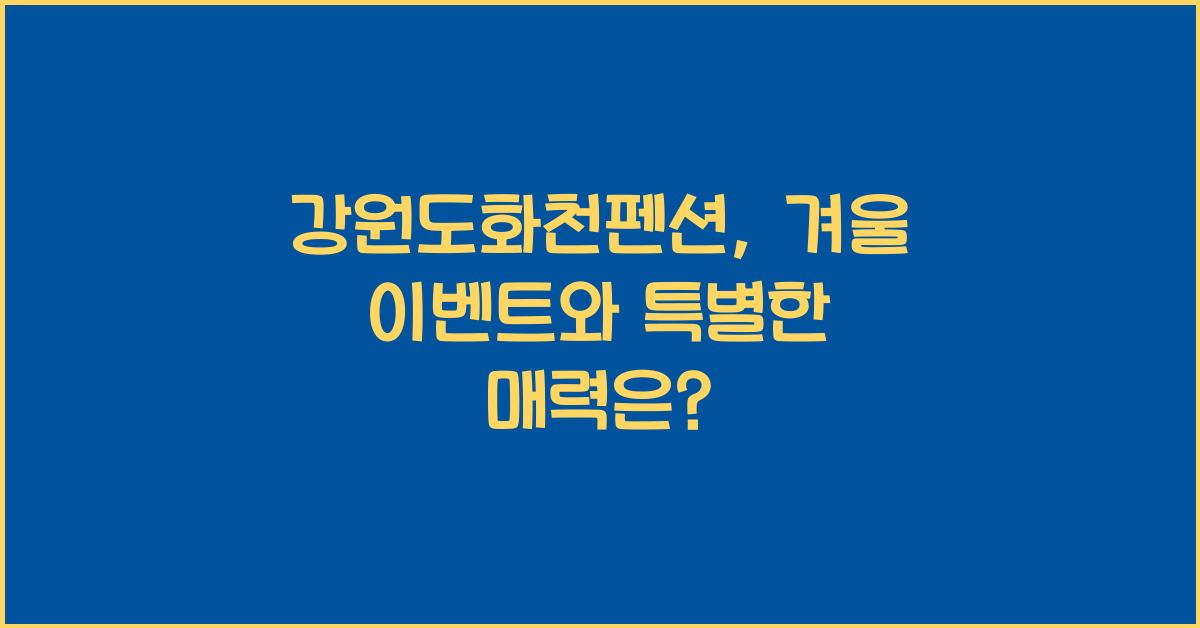 강원도화천펜션, 겨울 이벤트와 특별한 매력은?